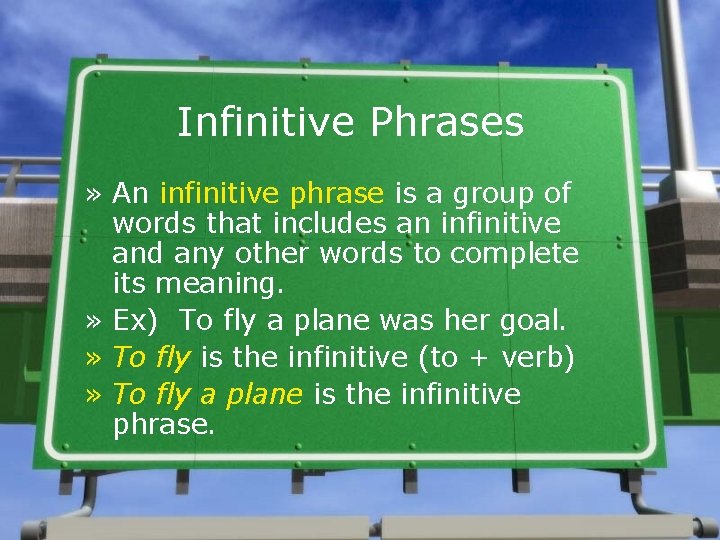 Infinitive Phrases

» An infinitive phrase is a group of words that includes an infinitive and any other words to complete its meaning.

» Ex) To fly a plane was her goal.

» To fly is the infinitive (to + verb)

» To fly a plane is the infinitive phrase.